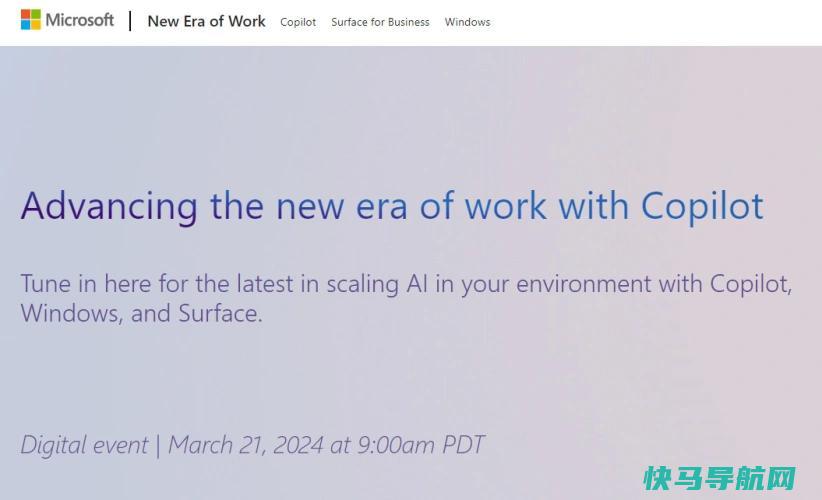 Microsoft | New Era of Work Copilot Surface for Business Windows

Advancing the new era of work with Copilot

Tune in here for the latest in scaling AI in your environment with Copilot, Windows, and Surface.

Digital event | March 21, 2024 at 9:00am PDT

快马导航网